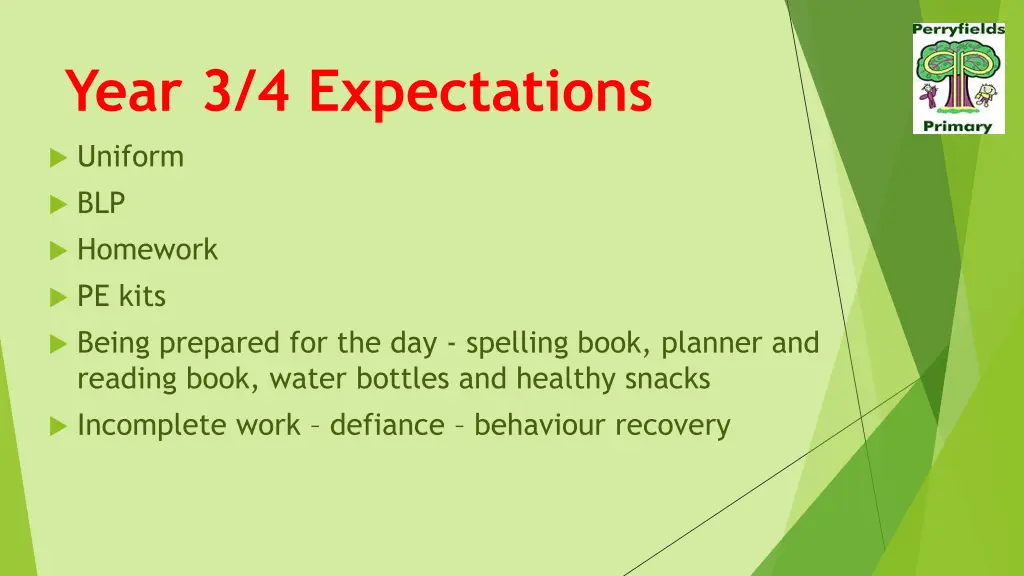 Perryfields
Primary

Year 3/4 Expectations

Uniform
BLP
Homework
PE kits
Being prepared for the day - spelling book, planner and reading book, water bottles and healthy snacks
Incomplete work – defiance – behaviour recovery